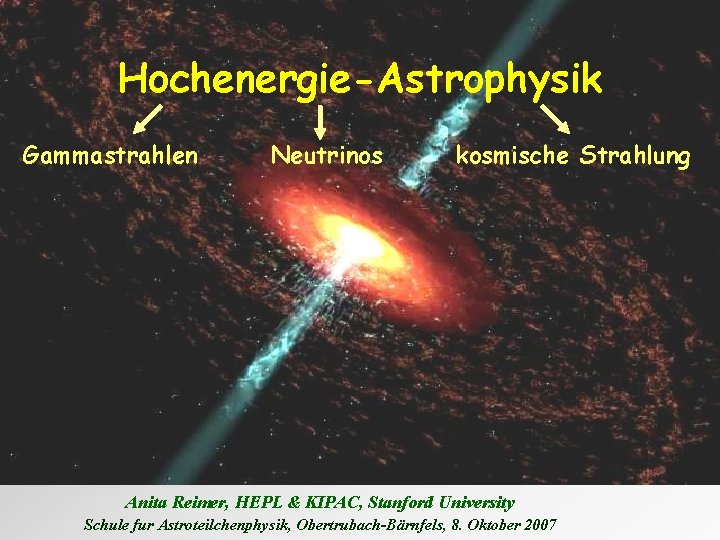 Hochenergie-Astrophysik

Gammastrahlen

Neutrinos

kosmische Strahlung

Anita Reimer, HEPL & KIPAC, Stanford University
Schule fur Astroteilchenphysik, Obertrubach-Bärnfels, 8. Oktober 2007